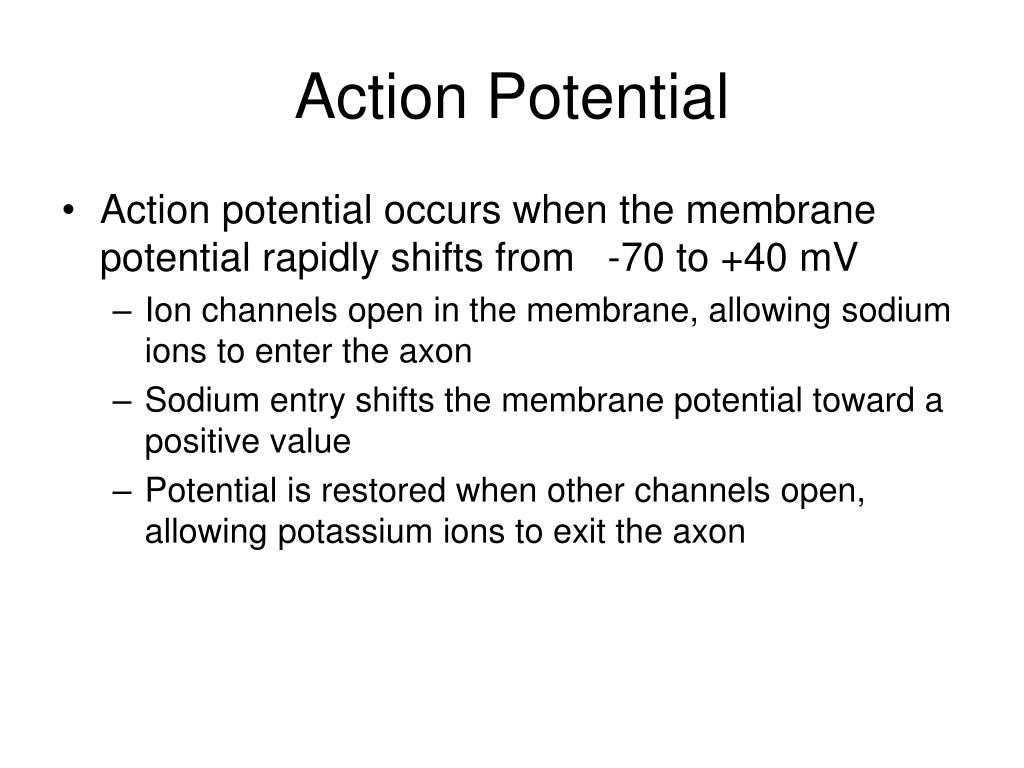 Action Potential

• Action potential occurs when the membrane potential rapidly shifts from -70 to +40 mV
– Ion channels open in the membrane, allowing sodium ions to enter the axon
– Sodium entry shifts the membrane potential toward a positive value
– Potential is restored when other channels open, allowing potassium ions to exit the axon